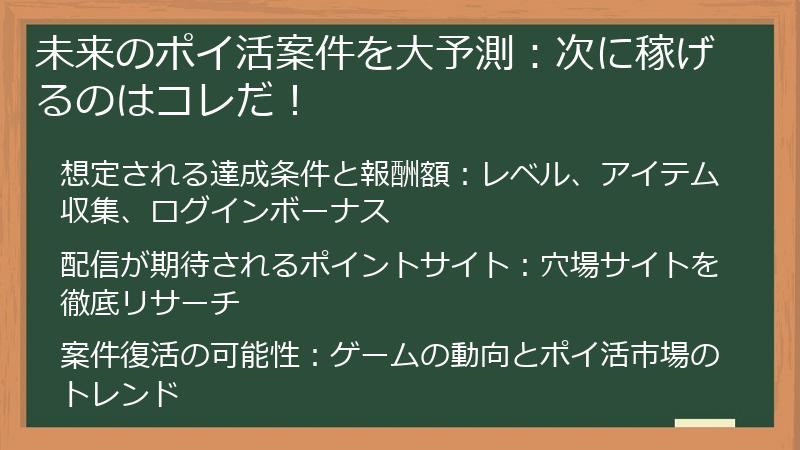 未来のポイ活案件を大予測：次に稼げるのはコレだ！

想定される達成条件と報酬額：レベル、アイテム収集、ログインボーナス

配信が期待されるポイントサイト：穴場サイトを徹底リサーチ

案件復活の可能性：ゲームの動向とポイ活市場のトレンド